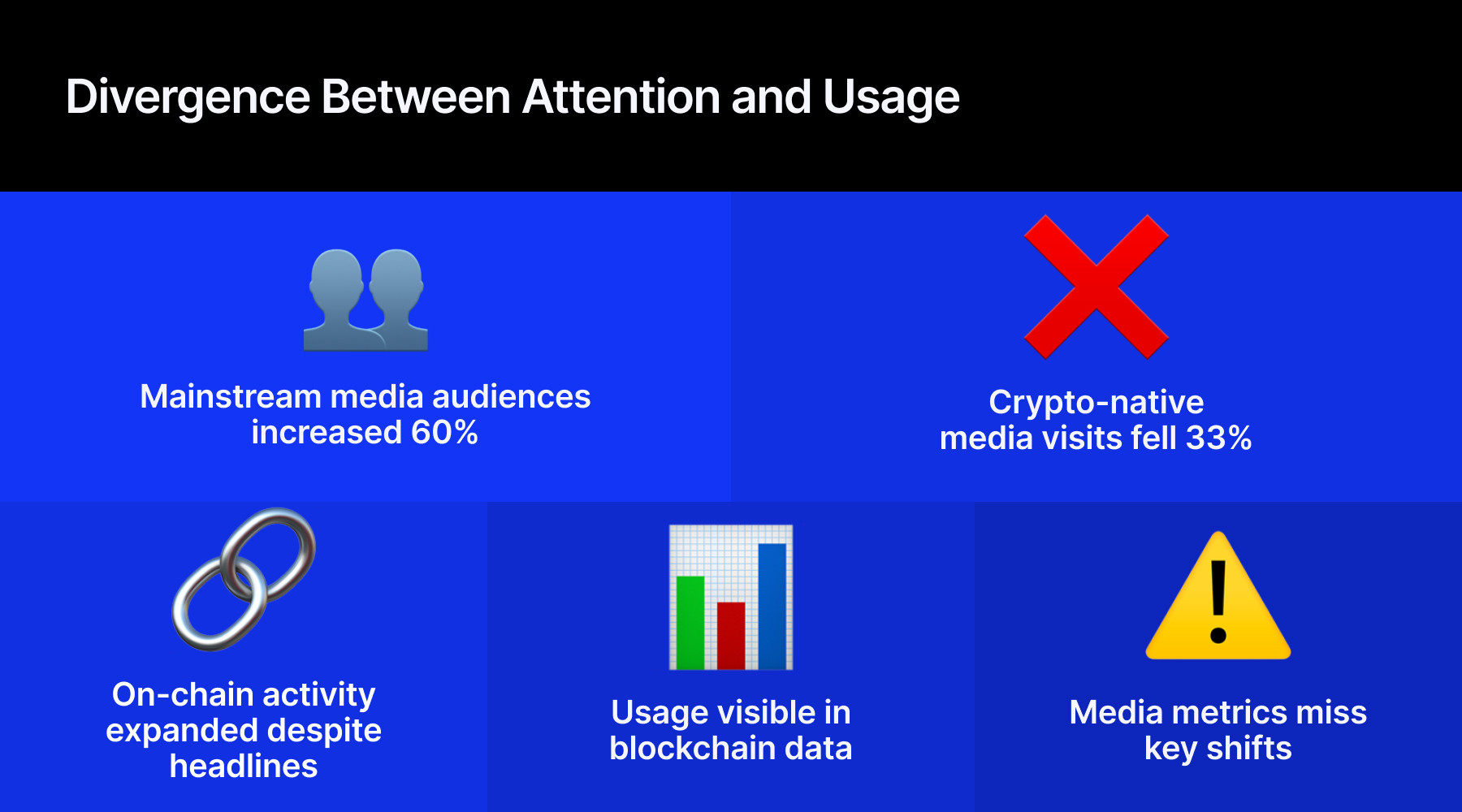 Divergence Between Attention and Usage

Mainstream media audiences increased 60%

Crypto-native media visits fell 33%

On-chain activity expanded despite headlines

Usage visible in blockchain data

Media metrics miss key shifts